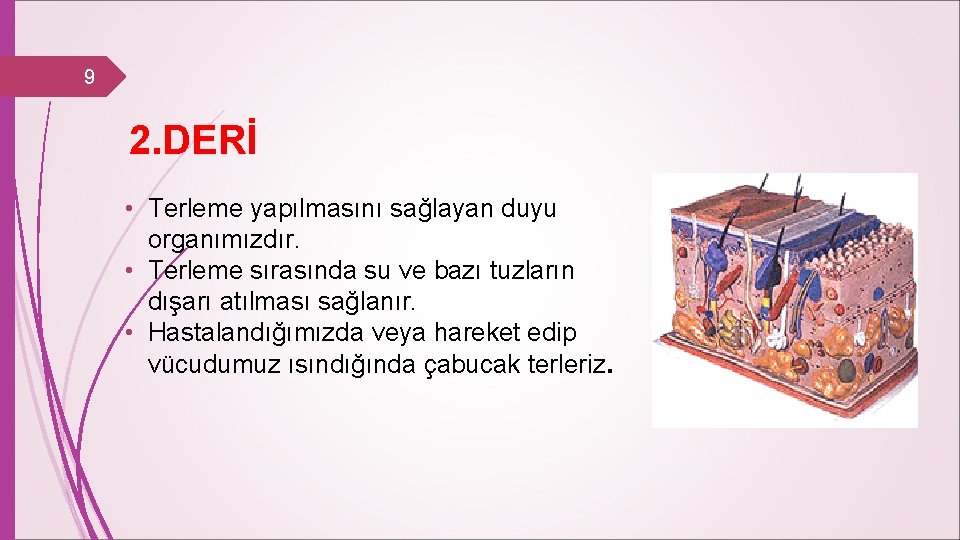 9

2.DERİ

• Terleme yapılmasını sağlayan duyu organımızdır.
• Terleme sırasında su ve bazı tuzların dışarı atılması sağlanır.
• Hastalandığımızda veya hareket edip vücudumuz ısındığında çabucak terleriz.